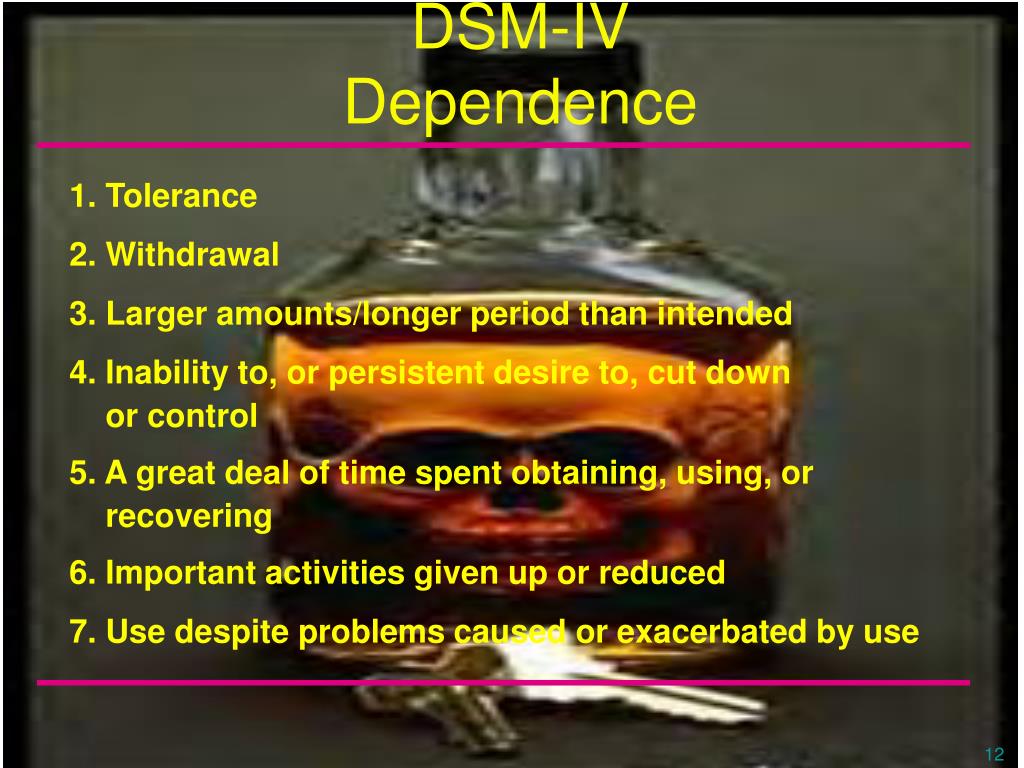 DSM-IV
Dependence

1. Tolerance
2. Withdrawal
3. Larger amounts/longer period than intended
4. Inability to, or persistent desire to, cut down or control
5. A great deal of time spent obtaining, using, or recovering
6. Important activities given up or reduced
7. Use despite problems caused or exacerbated by use

12